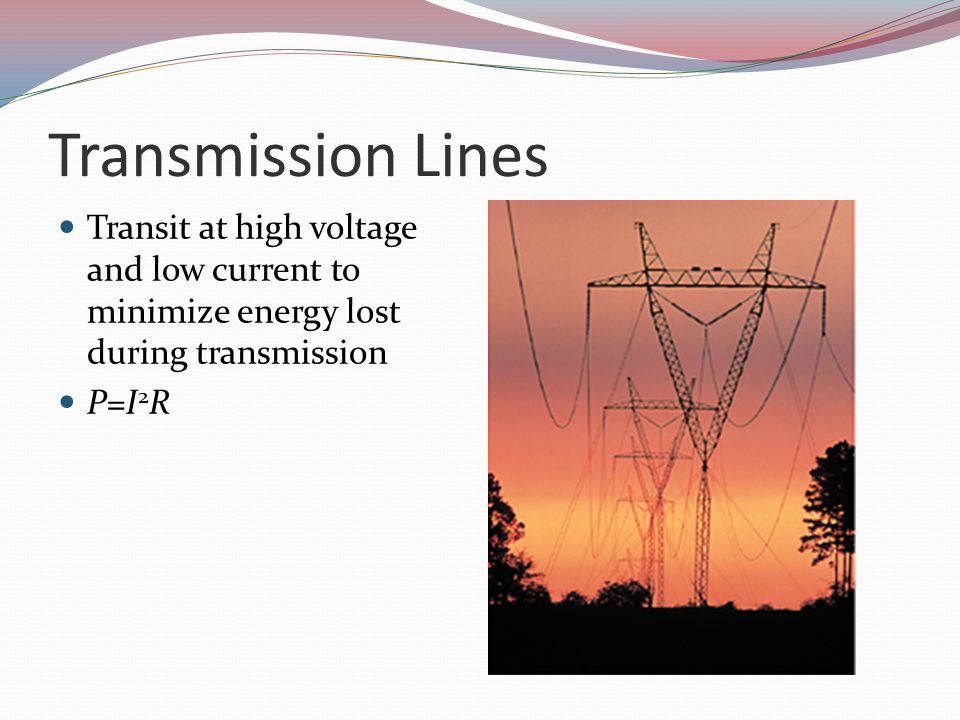 Transmission Lines

Transit at high voltage and low current to minimize energy lost during transmission

$P=I^2R$